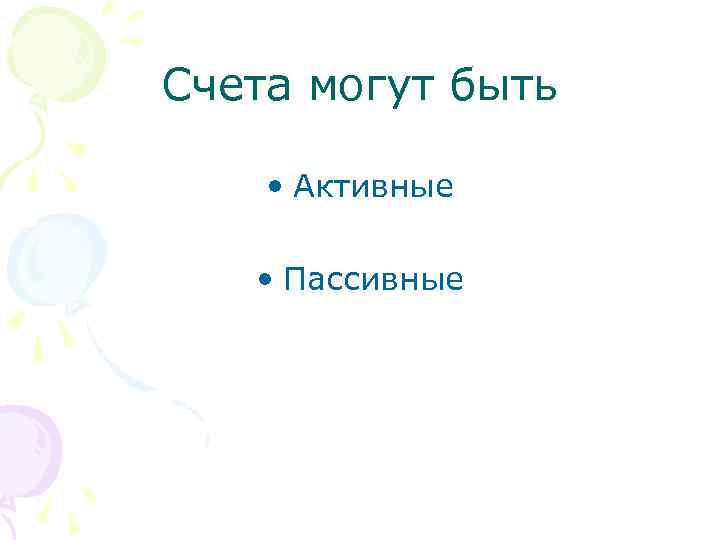 Счета могут быть

• Активные

• Пассивные